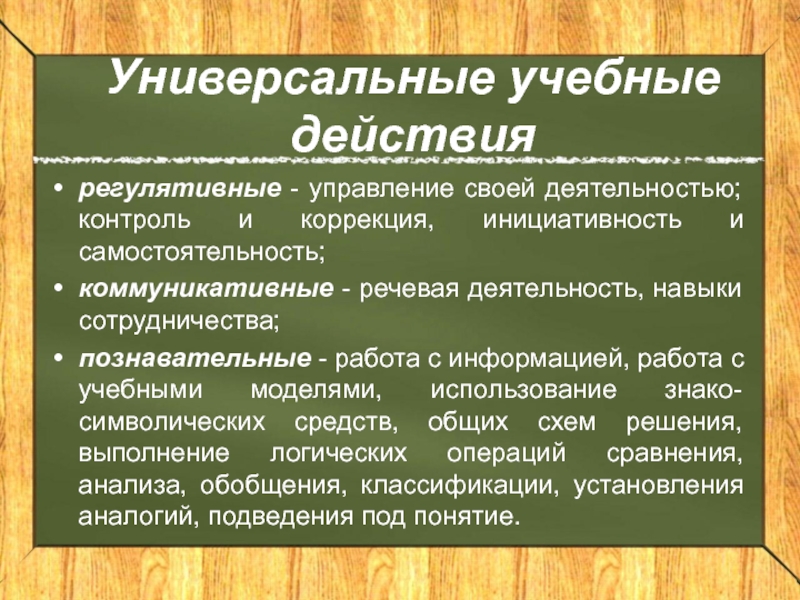 Универсальные учебные действия

• регулятивные - управление своей деятельностью; контроль и коррекция, инициативность и самостоятельность;

• коммуникативные - речевая деятельность, навыки сотрудничества;

• познавательные - работа с информацией, работа с учебными моделями, использование знако-символических средств, общих схем решения, выполнение логических операций сравнения, анализа, обобщения, классификации, установления аналогий, подведения под понятие.